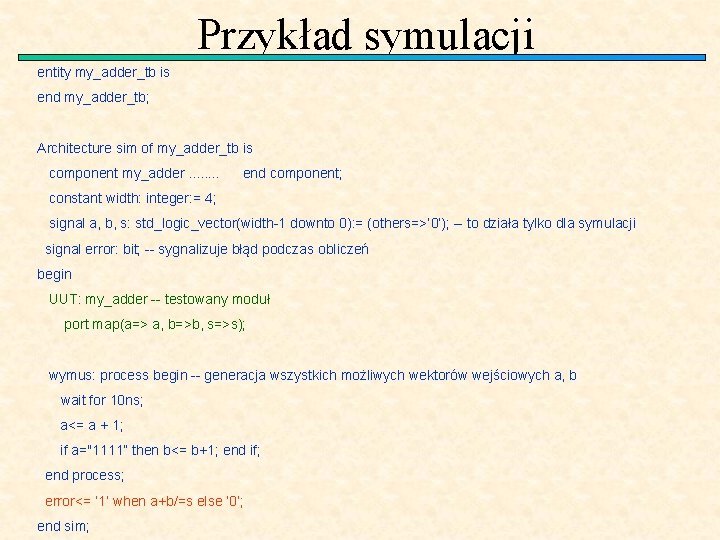 Przykład symulacji

entity my_adder_tb is
end my_adder_tb;

Architecture sim of my_adder_tb is
component my_adder ........ end component;
constant width: integer:= 4;
signal a, b, s: std_logic_vector(width-1 downto 0):= (others=>'0'); -- to działa tylko dla symulacji
signal error: bit; -- sygnalizuje błąd podczas obliczeń
begin
UUT: my_adder -- testowany moduł
port map(a=> a, b=>b, s=>s);

wymus: process begin -- generacja wszystkich możliwych wektorów wejściowych a, b
wait for 10ns;
a<= a + 1;
if a="1111" then b<= b+1; end if;
end process;
error<= '1' when a+b/=s else '0';
end sim;